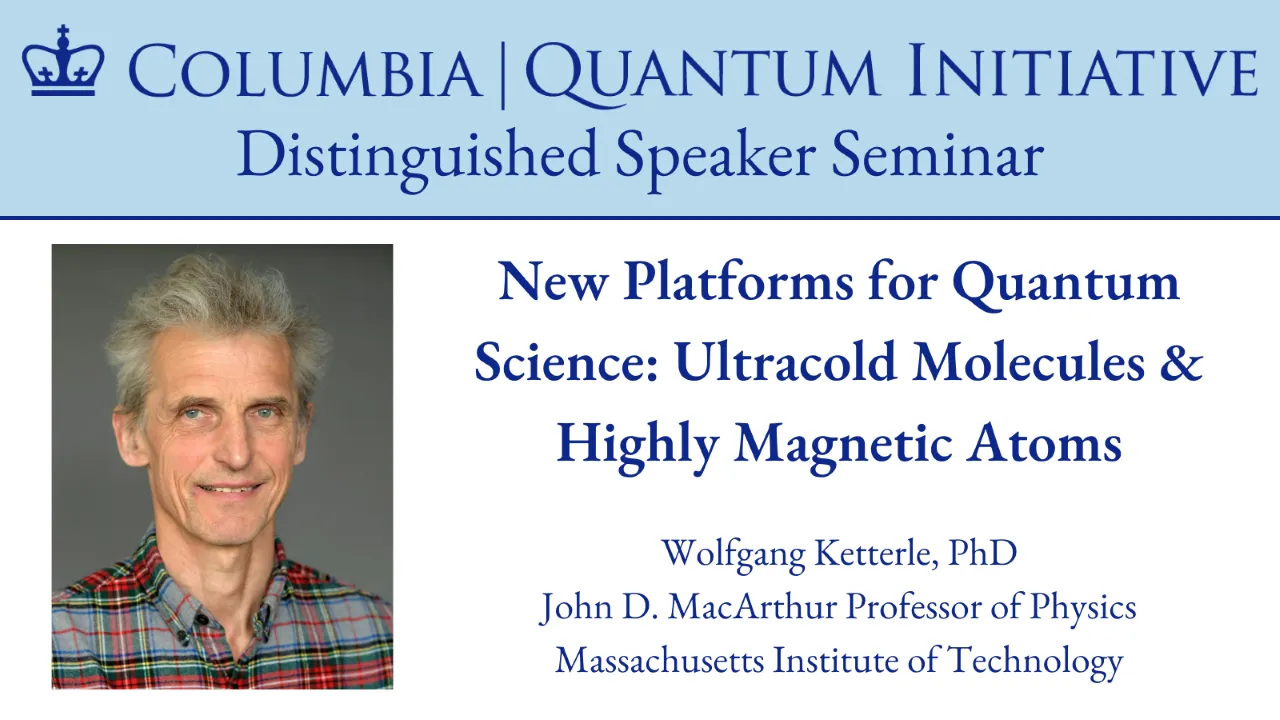 COLUMBIA | QUANTUM INITIATIVE
Distinguished Speaker Seminar

New Platforms for Quantum Science: Ultracold Molecules & Highly Magnetic Atoms

Wolfgang Ketterle, PhD
John D. MacArthur Professor of Physics
Massachusetts Institute of Technology